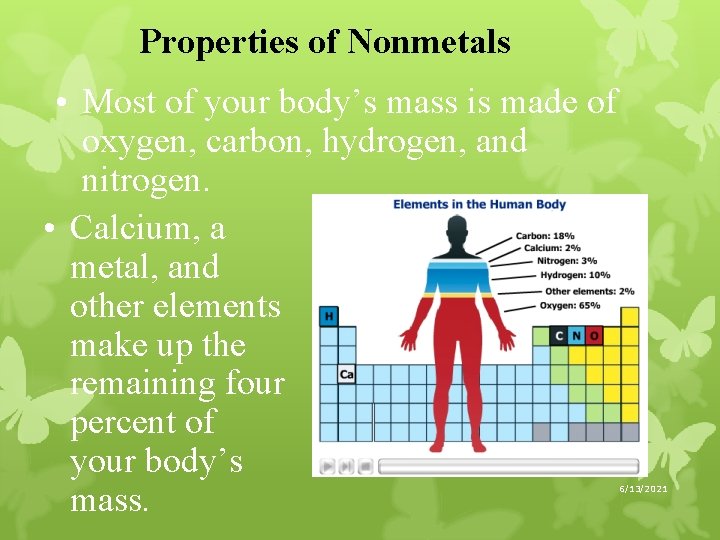 Properties of Nonmetals

• Most of your body's mass is made of oxygen, carbon, hydrogen, and nitrogen.

• Calcium, a metal, and other elements make up the remaining four percent of your body's mass.

Elements in the Human Body

Carbon: 18%
Calcium: 2%
Nitrogen: 3%
Hydrogen: 10%
Other elements: 2%
Oxygen: 65%

H

Ca

C N O

6/13/2021